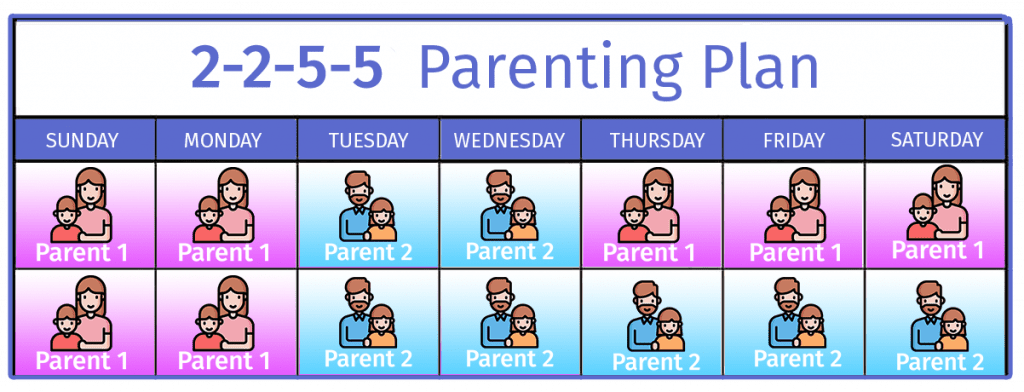 2-2-5-5 Parenting Plan

| SUNDAY | MONDAY | TUESDAY | WEDNESDAY | THURSDAY | FRIDAY | SATURDAY |
|---|---|---|---|---|---|---|
| Parent 1 | Parent 1 | Parent 2 | Parent 2 | Parent 1 | Parent 1 | Parent 1 |
| Parent 1 | Parent 1 | Parent 2 | Parent 2 | Parent 2 | Parent 2 | Parent 2 |